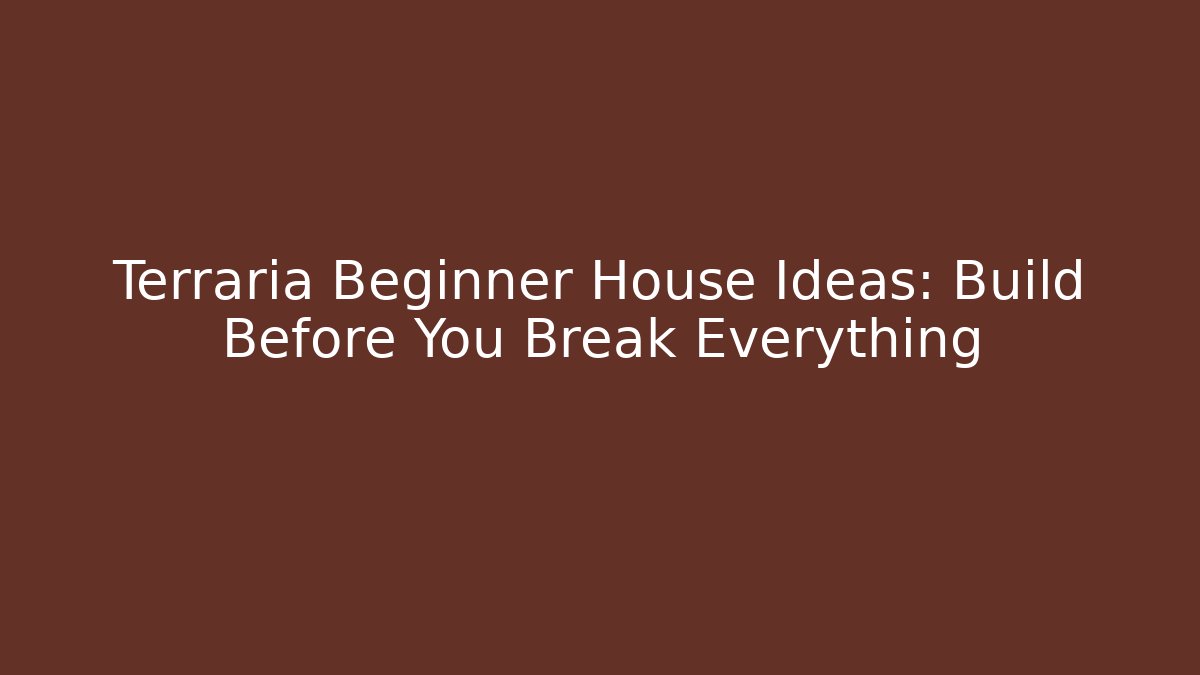 Terraria Beginner House Ideas: Build Before You Break Everything